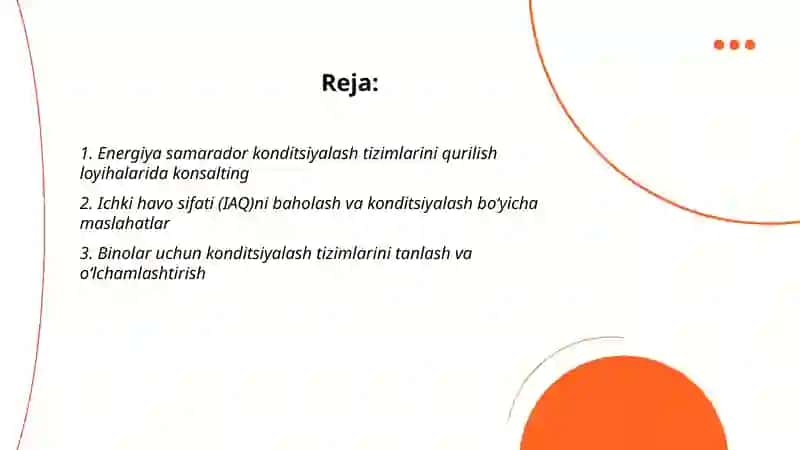 Reja:

1. Energiya samarador konditsiyalash tizimlarini qurilish loyihalarida konsalting

2. Ichki havo sifati (IAQ)ni baholash va konditsiyalash bo'yicha maslahatlar

3. Binolar uchun konditsiyalash tizimlarini tanlash va o'lchamlashtirish